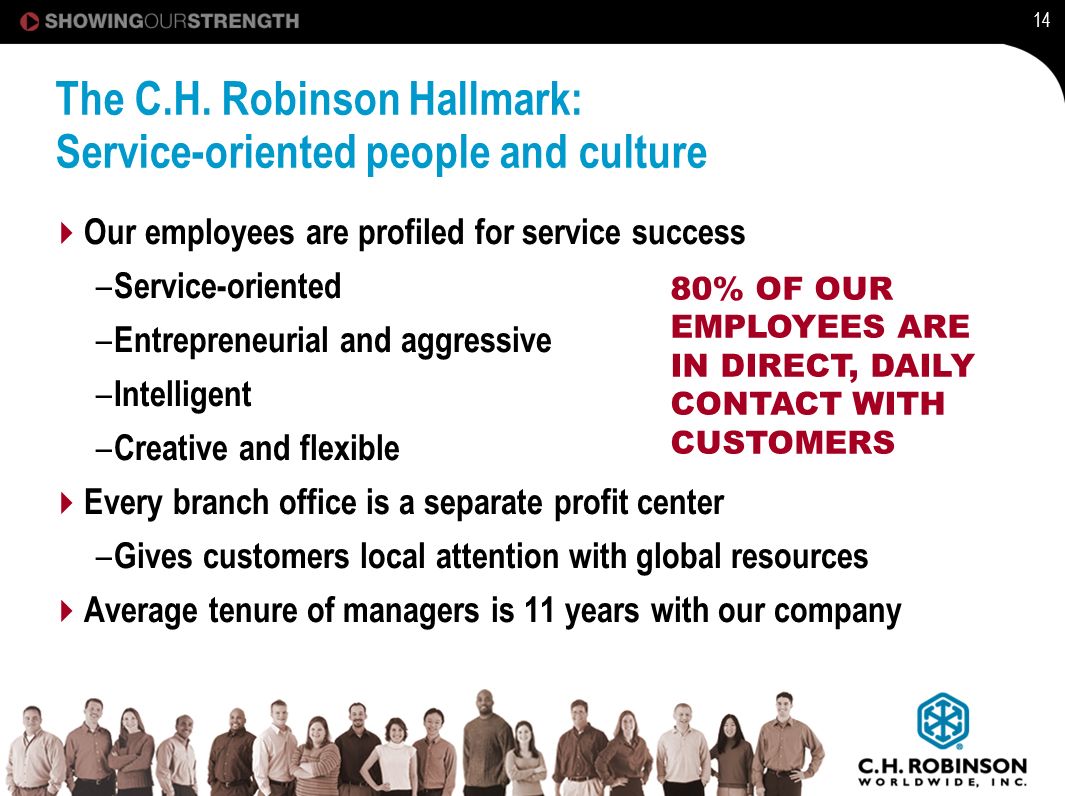 SHOWINGOURSTRENGTH

14

The C.H. Robinson Hallmark: Service-oriented people and culture

Our employees are profiled for service success

–Service-oriented

–Entrepreneurial and aggressive

–Intelligent

–Creative and flexible

80% OF OUR EMPLOYEES ARE IN DIRECT, DAILY CONTACT WITH CUSTOMERS

Every branch office is a separate profit center

–Gives customers local attention with global resources

Average tenure of managers is 11 years with our company

C.H. ROBINSON WORLDWIDE, INC.